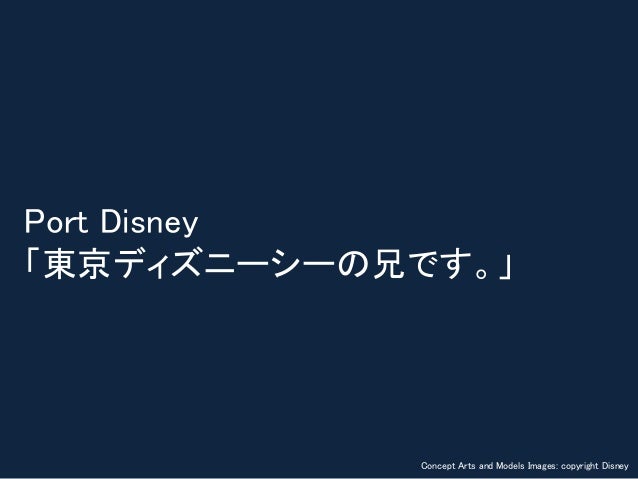 Port Disney
「東京ディズニーシーの兄です。」

Concept Arts and Models Images: copyright Disney